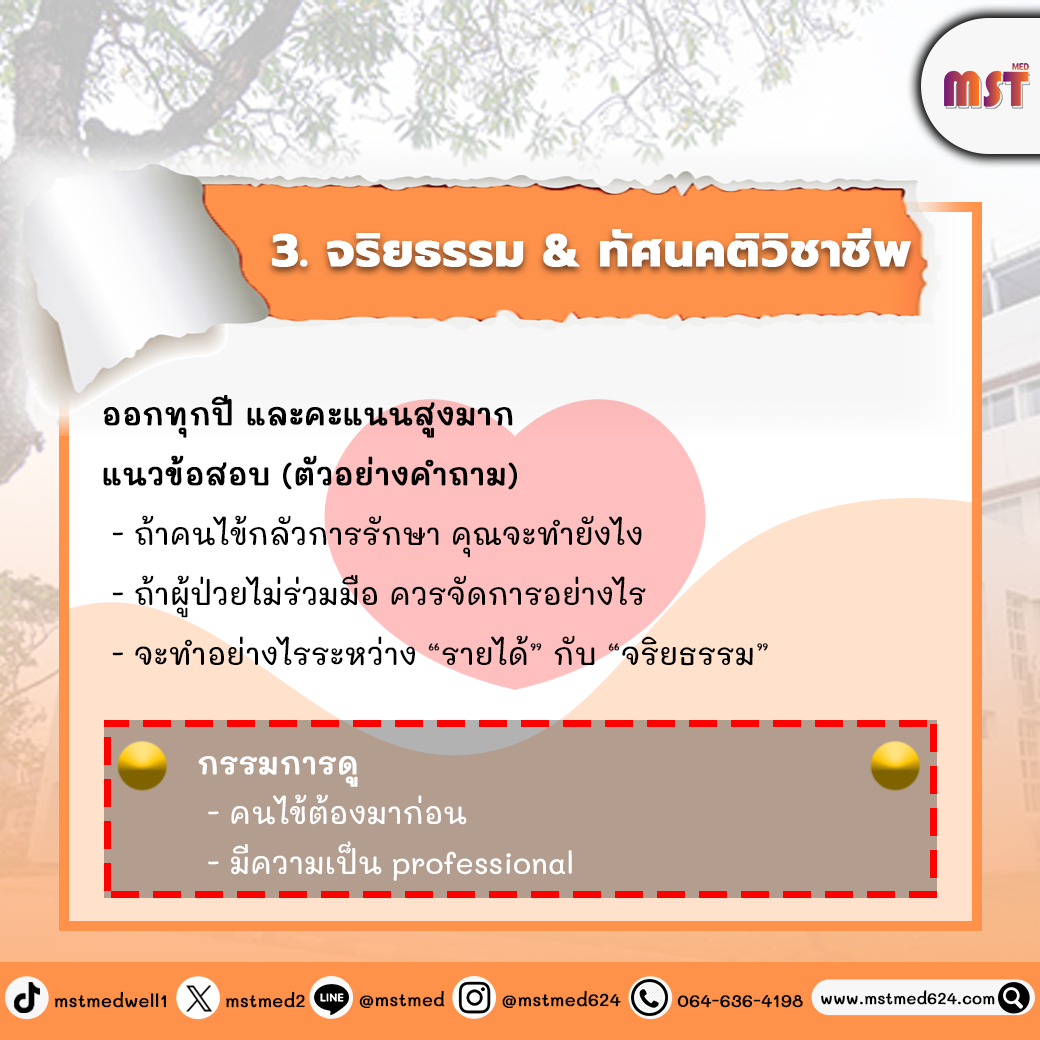 MST MED

3. จริยธรรม & ทัศนคติวิชาชีพ

ออกทุกปี และคะแนนสูงมาก

แนวข้อสอบ (ตัวอย่างคำถาม)

- ถ้าคนไข้กลัวการรักษา คุณจะทำยังไง

- ถ้าผู้ป่วยไม่ร่วมมือ ควรจัดการอย่างไร

- จะทำอย่างไรระหว่าง “รายได้” กับ “จริยธรรม”

กรรมการดู

- คนไข้ต้องมาก่อน

- มีความเป็น professional

mstmedwell1 mstmed2 LINE @mstmed @mstmed624 064-636-4198 www.mstmed624.com